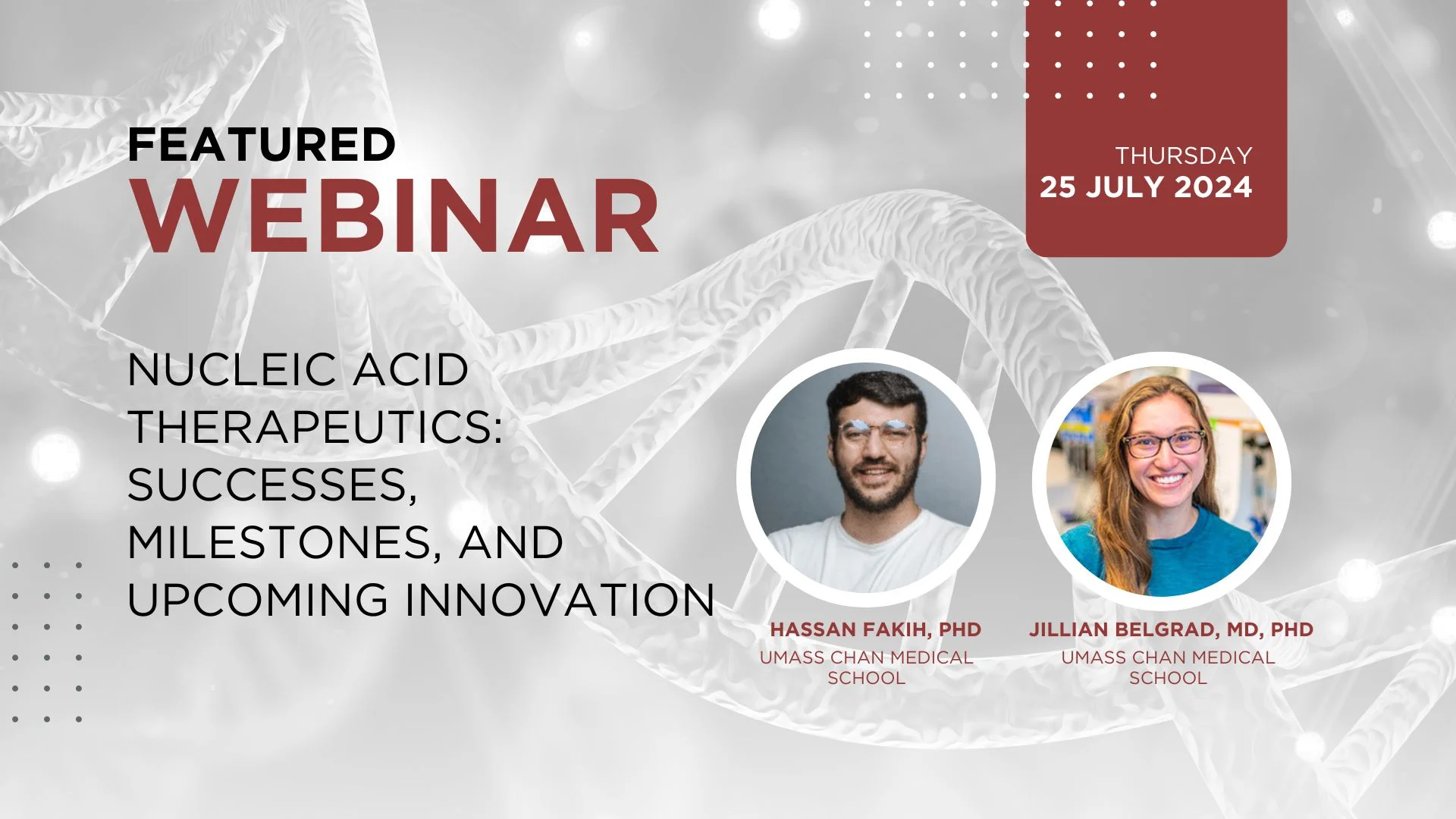 FEATURED
WEBINAR

THURSDAY
25 JULY 2024

NUCLEIC ACID THERAPEUTICS: SUCCESSES, MILESTONES, AND UPCOMING INNOVATION

HASSAN FAKIH, PHD
UMASS CHAN MEDICAL SCHOOL

JILLIAN BELGRAD, MD, PHD
UMASS CHAN MEDICAL SCHOOL